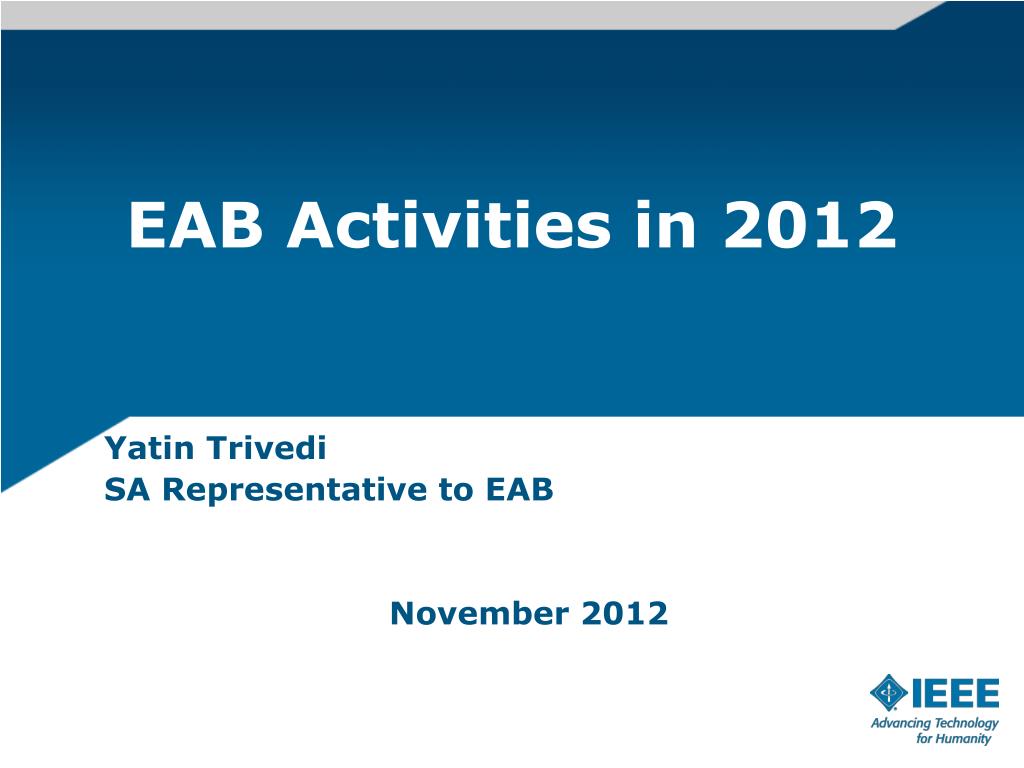 EAB Activities in 2012

Yatin Trivedi
SA Representative to EAB

November 2012

IEEE
Advancing Technology for Humanity